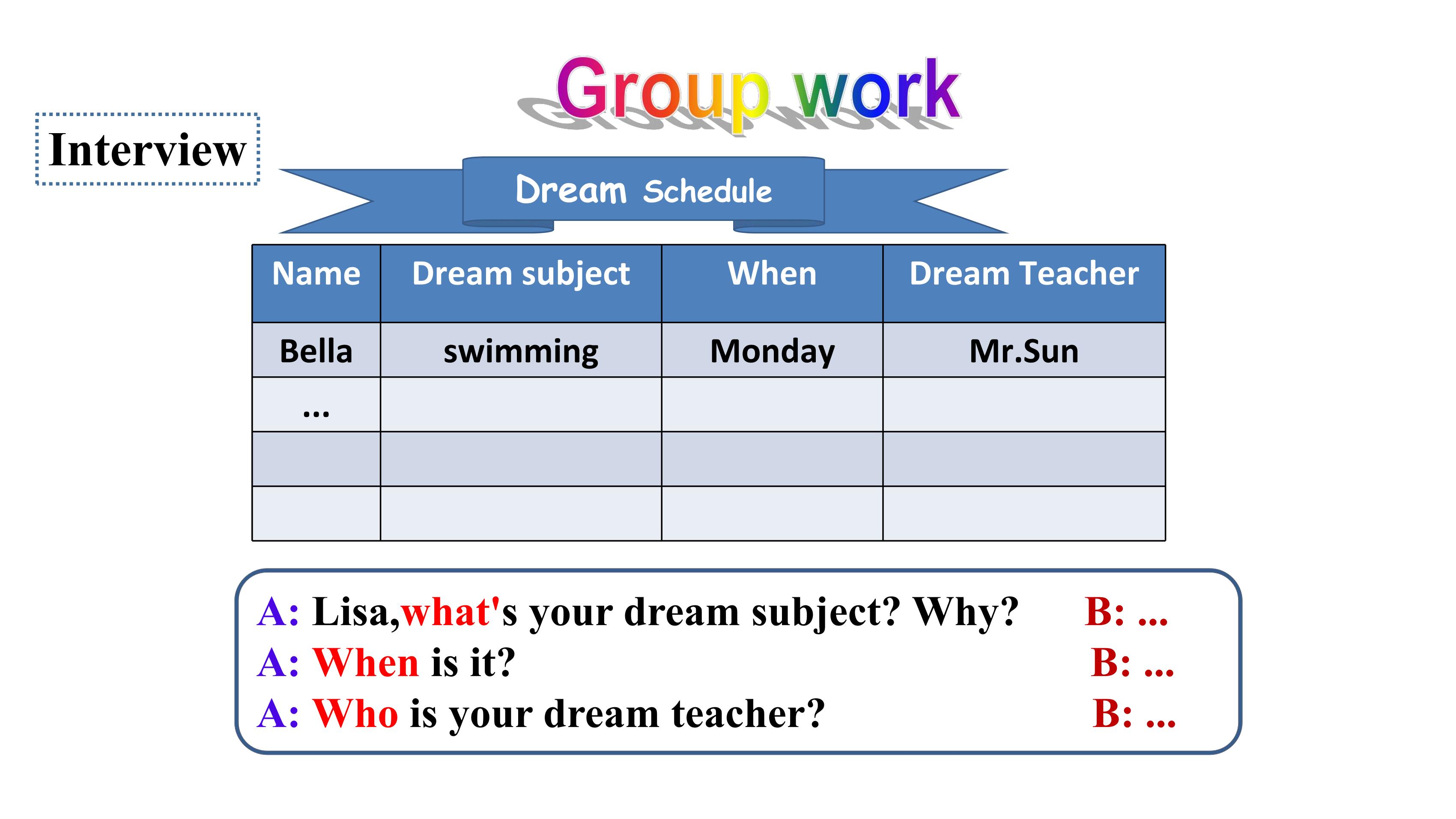 Group work

Interview

Dream Schedule

| Name | Dream subject | When | Dream Teacher |
|---|---|---|---|
| Bella | swimming | Monday | Mr.Sun |
| ... | | | |
| | | | |
| | | | |

A: Lisa,what's your dream subject? Why? B: ...
A: When is it? B: ...
A: Who is your dream teacher? B: ...